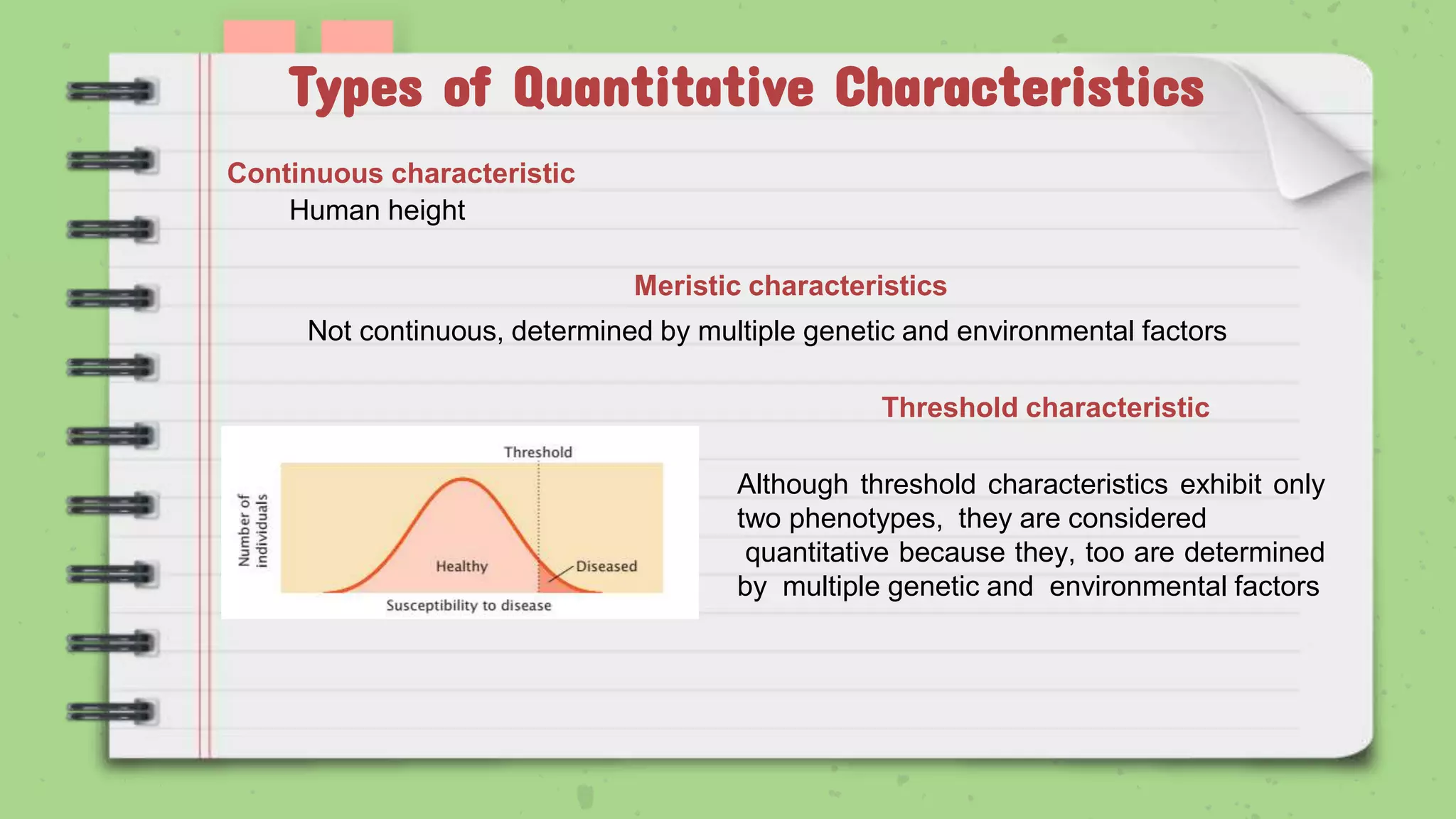 Types of Quantitative Characteristics

Continuous characteristic

Human height

Meristic characteristics

Not continuous, determined by multiple genetic and environmental factors

Threshold characteristic

Threshold

Number of individuals

Healthy

Diseased

Susceptibility to disease

Although threshold characteristics exhibit only two phenotypes, they are considered quantitative because they, too are determined by multiple genetic and environmental factors